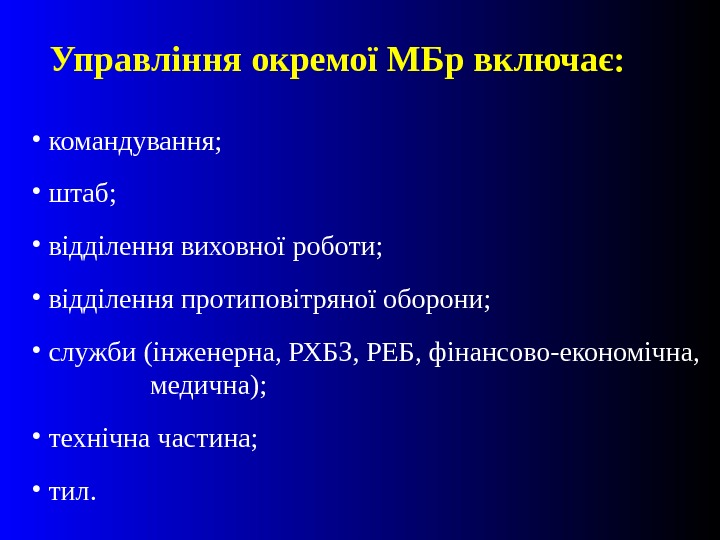 Управління окремої МБр включає:

• командування;

• штаб;

• відділення виховної роботи;

• відділення протиповітряної оборони;

• служби (інженерна, РХБЗ, РЕБ, фінансово-економічна, медична);

• технічна частина;

• тил.